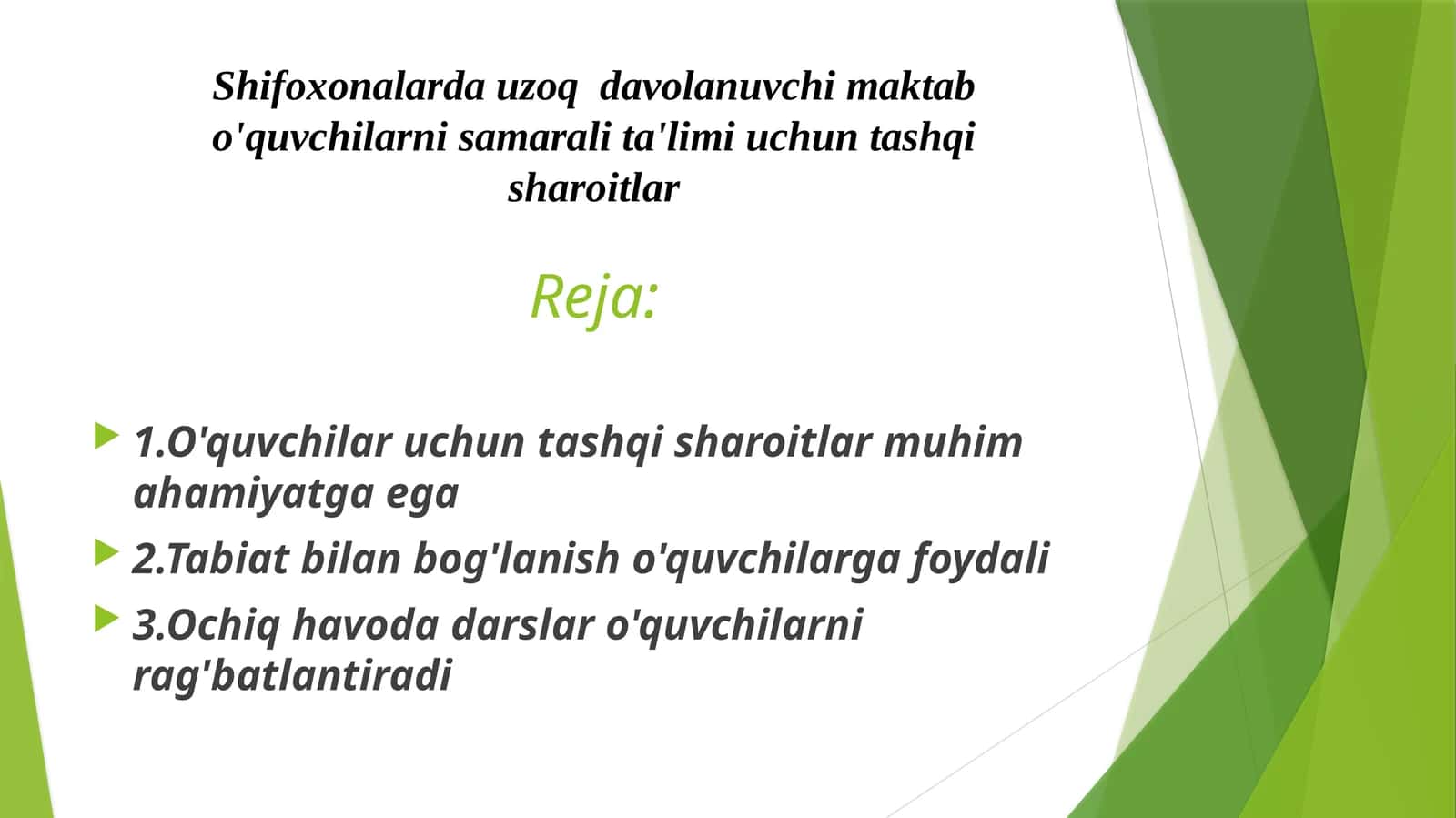 Shifoxonalarda uzoq davolanuvchi maktab o'quvchilarni samarali ta'limi uchun tashqi sharoitlar

Reja:

1.O'quvchilar uchun tashqi sharoitlar muhim ahamiyatga ega

2.Tabiat bilan bog'lanish o'quvchilarga foydali

3.Ochiq havoda darslar o'quvchilarni rag'batlantiradi